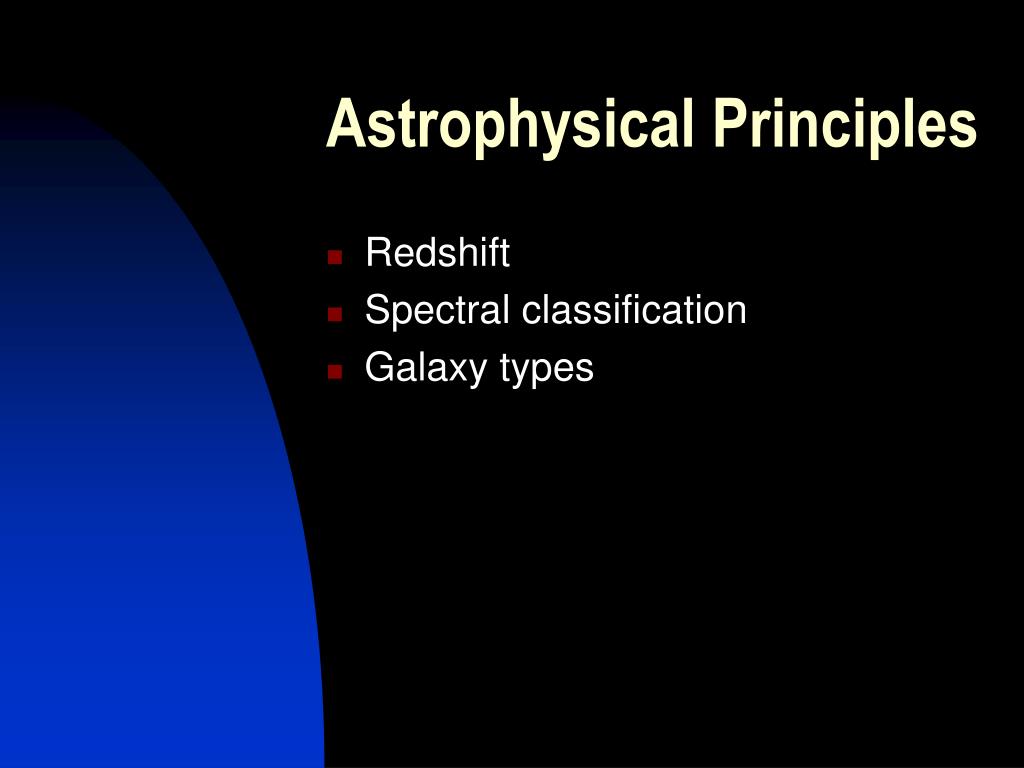 Astrophysical Principles

- Redshift
- Spectral classification
- Galaxy types